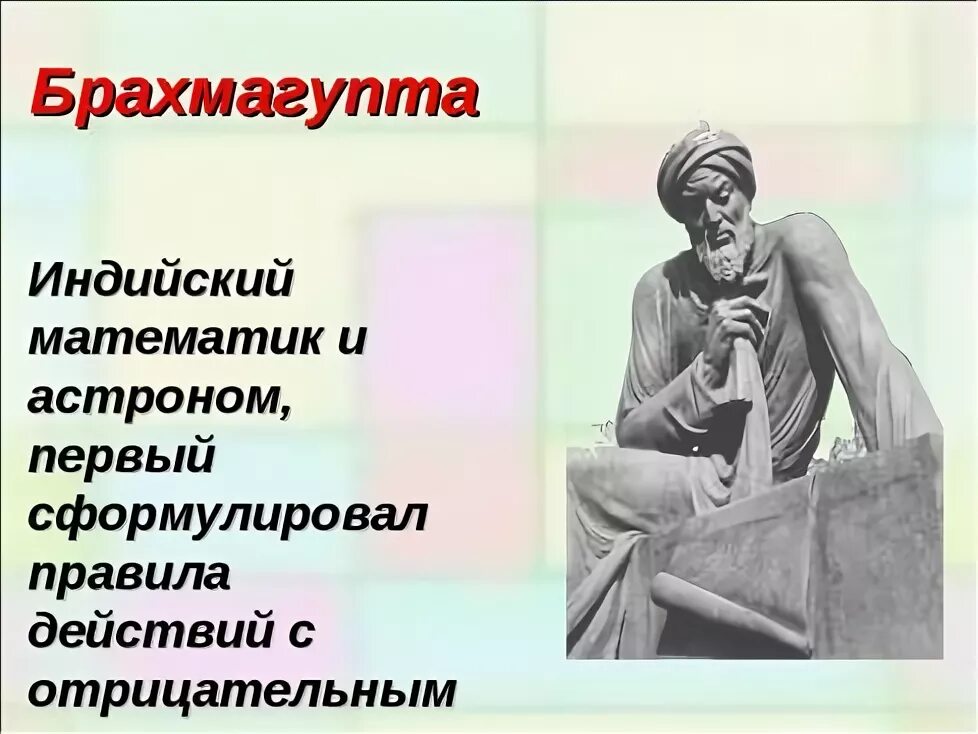 Брахмагупта

Индийский математик и астроном, первый сформулировал правила действий с отрицательным